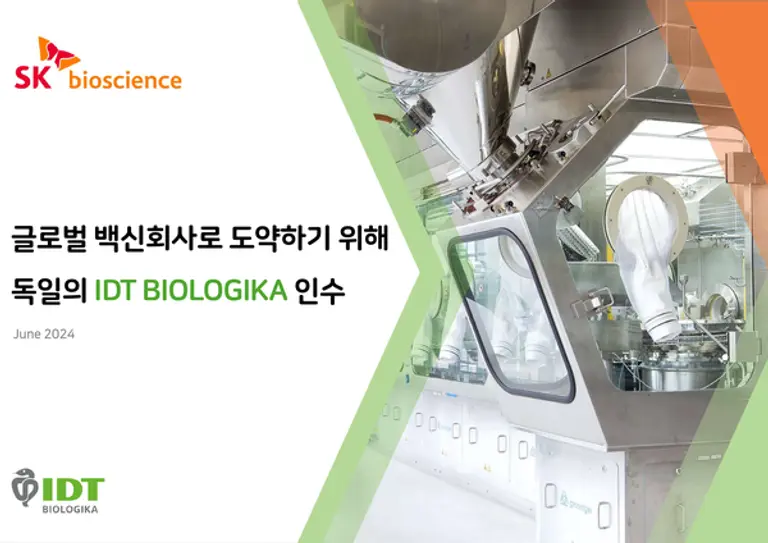 SK bioscience

글로벌 백신회사로 도약하기 위해

독일의 IDT BIOLOGIKA 인수

June 2024

IDT
BIOLOGIKA